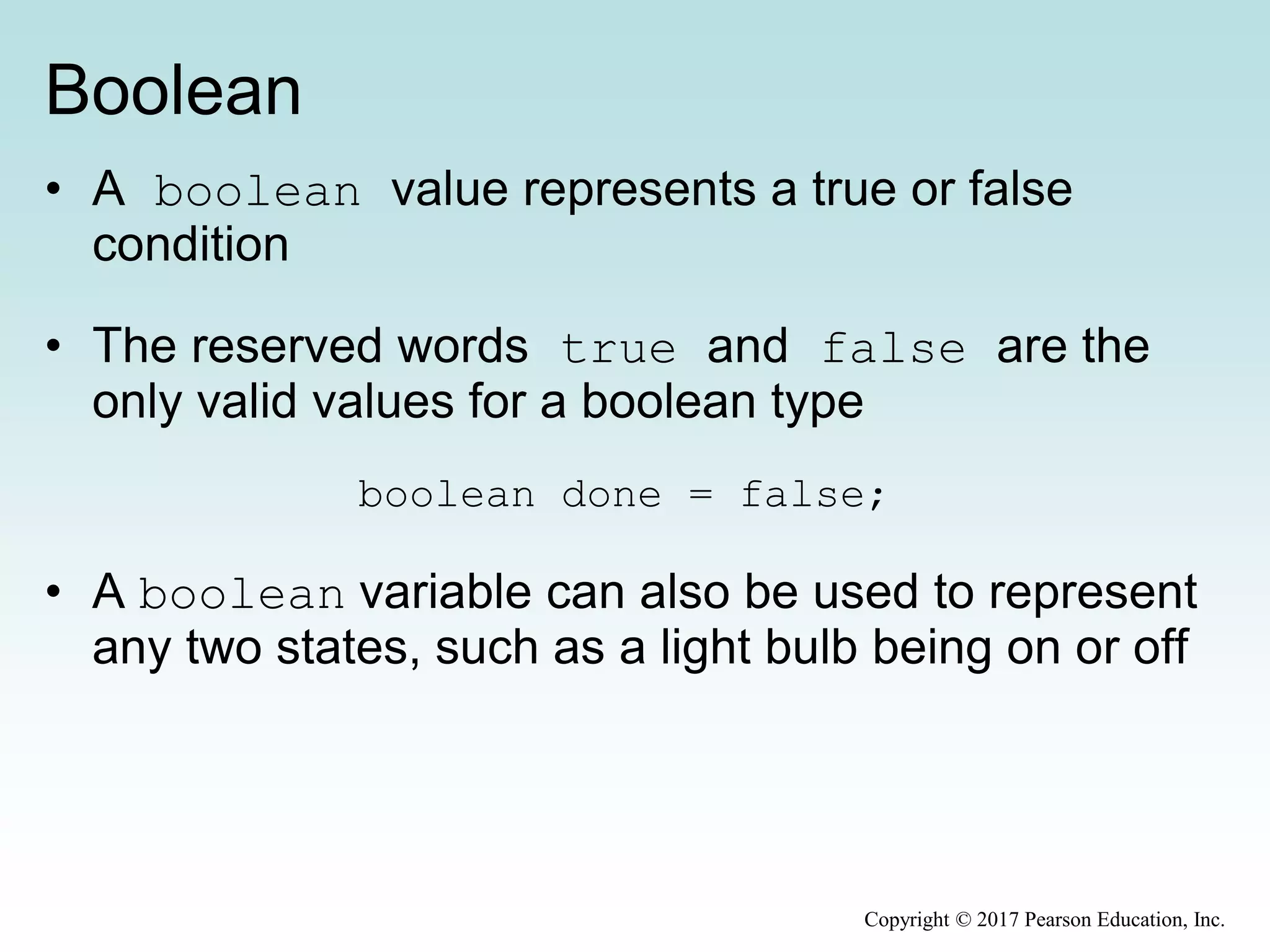 Boolean

• A boolean value represents a true or false condition

• The reserved words true and false are the only valid values for a boolean type

boolean done = false;

• A boolean variable can also be used to represent any two states, such as a light bulb being on or off

Copyright © 2017 Pearson Education, Inc.